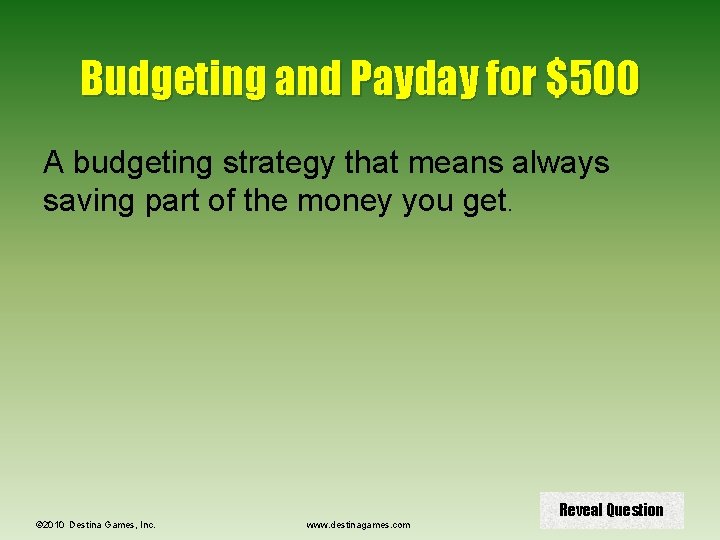 Budgeting and Payday for \$500

A budgeting strategy that means always saving part of the money you get.

Reveal Question

©2010 Destina Games, Inc.

www.destinagames.com